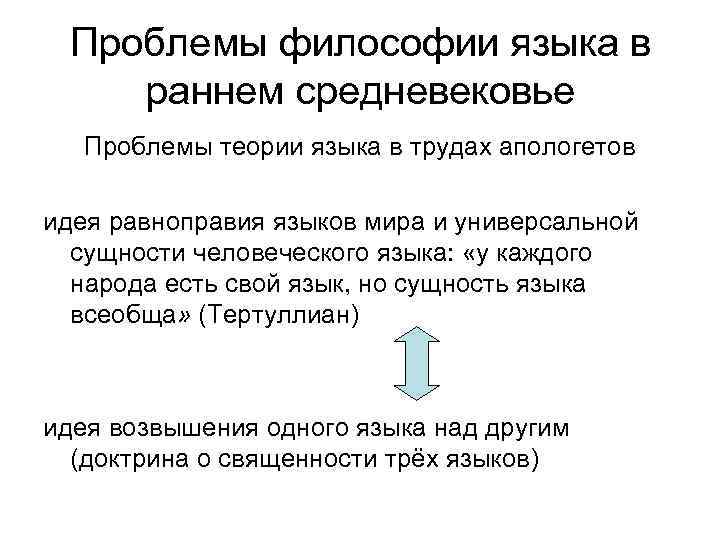 Проблемы философии языка в раннем средневековье

Проблемы теории языка в трудах апологетов

идея равноправия языков мира и универсальной сущности человеческого языка: «у каждого народа есть свой язык, но сущность языка всеобща» (Тертуллиан)

идея возвышения одного языка над другим (доктрина о священности трёх языков)